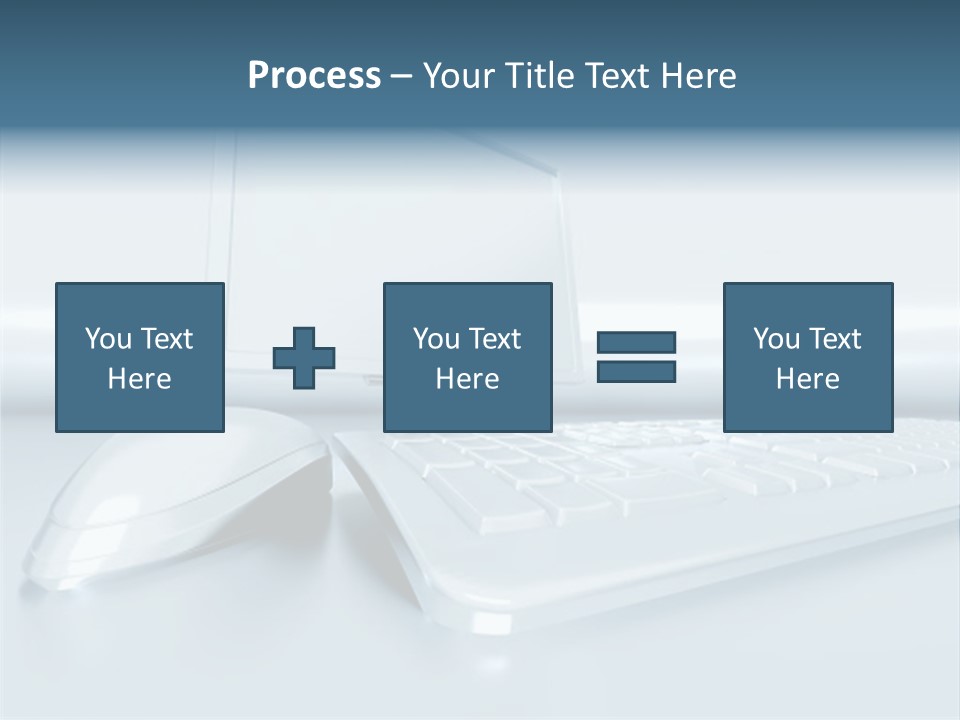 Process – Your Title Text Here

You Text Here

You Text Here

You Text Here